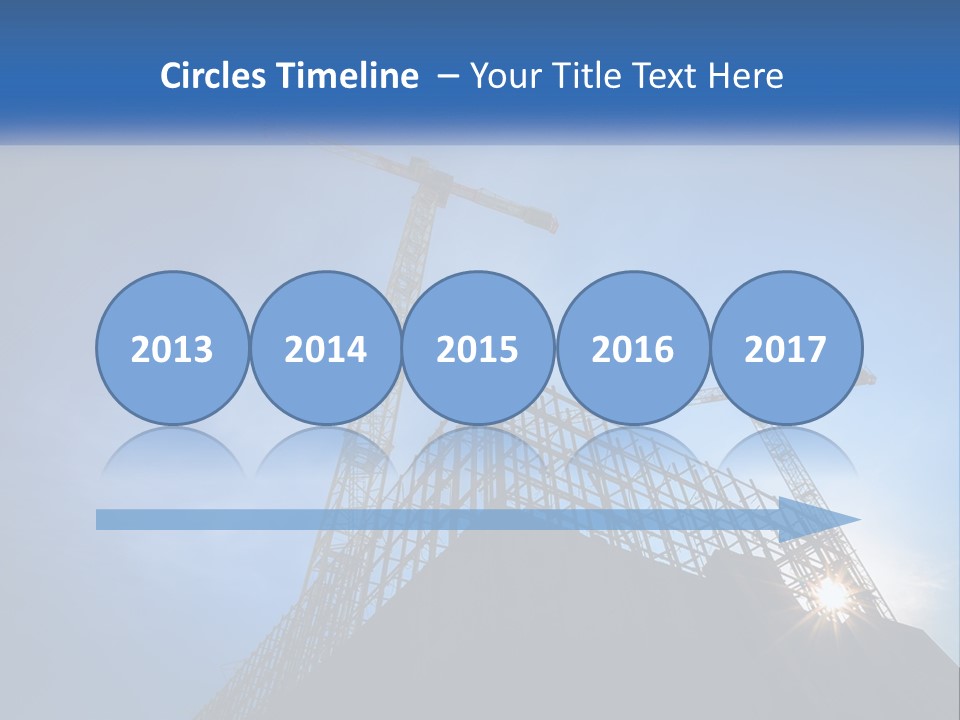 Circles Timeline – Your Title Text Here

2013

2014

2015

2016

2017